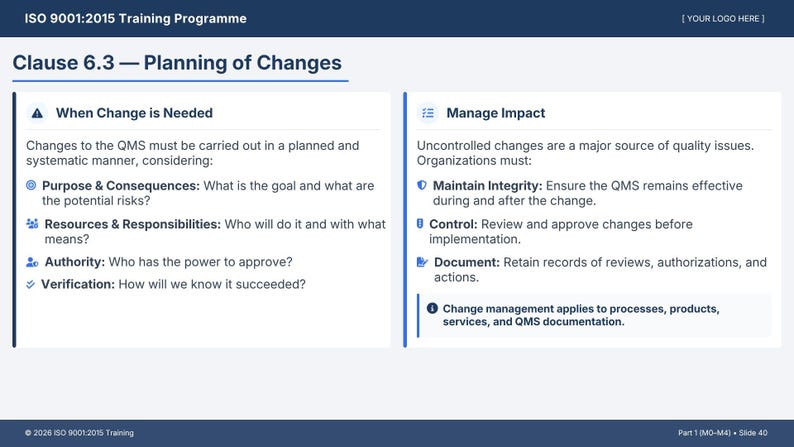 ISO 9001:2015 Training Programme

[ YOUR LOGO HERE ]

Clause 6.3 — Planning of Changes

When Change is Needed

Changes to the QMS must be carried out in a planned and systematic manner, considering:

Purpose & Consequences: What is the goal and what are the potential risks?

Resources & Responsibilities: Who will do it and with what means?

Authority: Who has the power to approve?

Verification: How will we know it succeeded?

Manage Impact

Uncontrolled changes are a major source of quality issues. Organizations must:

Maintain Integrity: Ensure the QMS remains effective during and after the change.

Control: Review and approve changes before implementation.

Document: Retain records of reviews, authorizations, and actions.

Change management applies to processes, products, services, and QMS documentation.

© 2026 ISO 9001:2015 Training

Part 1 (M0–M4) • Slide 40